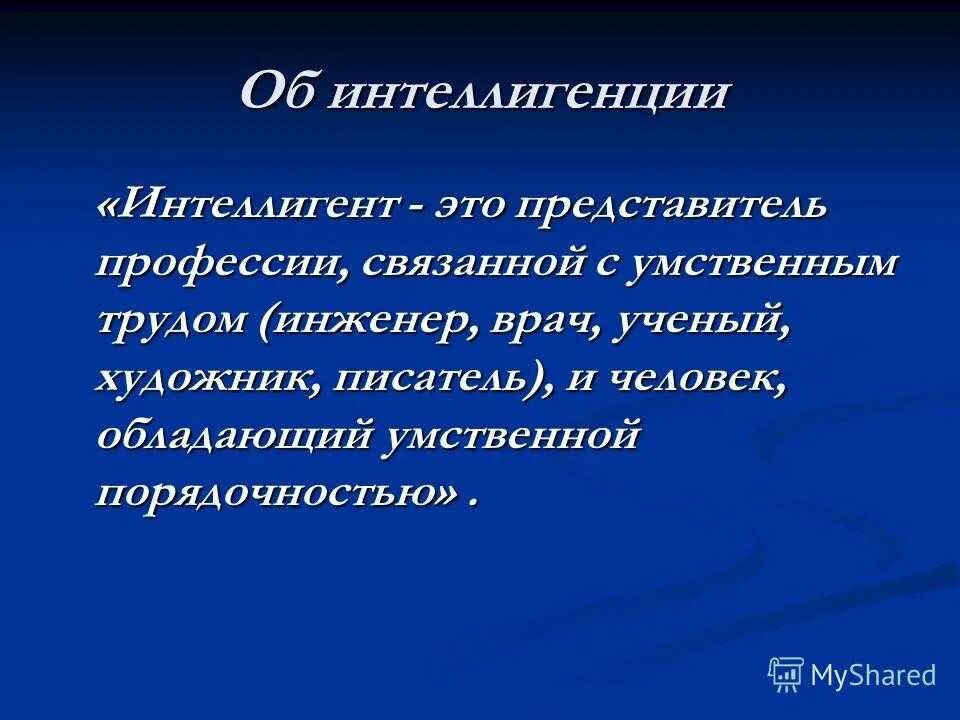 Об интеллигенции

«Интеллигент - это представитель профессии, связанной с умственным трудом (инженер, врач, ученый, художник, писатель), и человек, обладающий умственной порядочностью» .

MyShared